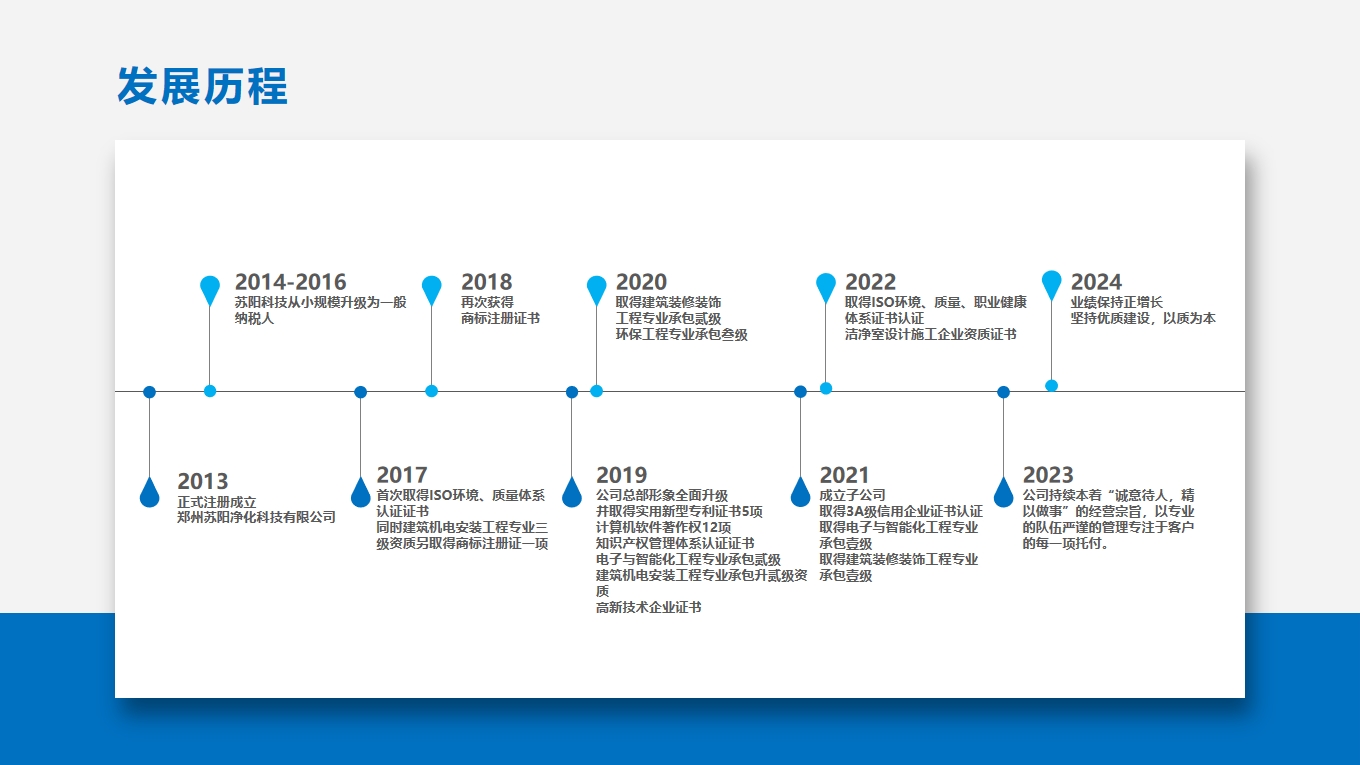 发展历程

2014-2016
苏阳科技从小规模升级为一般纳税人

2018
再次获得
商标注册证书

2020
取得建筑装修装饰
工程专业承包贰级
环保工程专业承包叁级

2022
取得ISO环境、质量、职业健康体系证书认证
洁净室设计施工企业资质证书

2024
业绩保持正增长
坚持优质建设，以质为本

2013
正式注册成立
郑州苏阳净化科技有限公司

2017
首次取得ISO环境、质量体系认证证书
同时建筑机电安装工程专业三级资质另取得商标注册证一项

2019
公司总部形象全面升级
并取得实用新型专利证书5项
计算机软件著作权12项
知识产权管理体系认证证书
电子与智能化工程专业承包贰级
建筑机电安装工程专业承包升贰级资质
高新技术企业证书

2021
成立子公司
取得3A级信用企业证书认证
取得电子与智能化工程专业承包壹级
取得建筑装修装饰工程专业承包壹级

2023
公司持续本着“诚意待人，精以做事”的经营宗旨，以专业的队伍严谨的管理专注于客户的每一项托付。